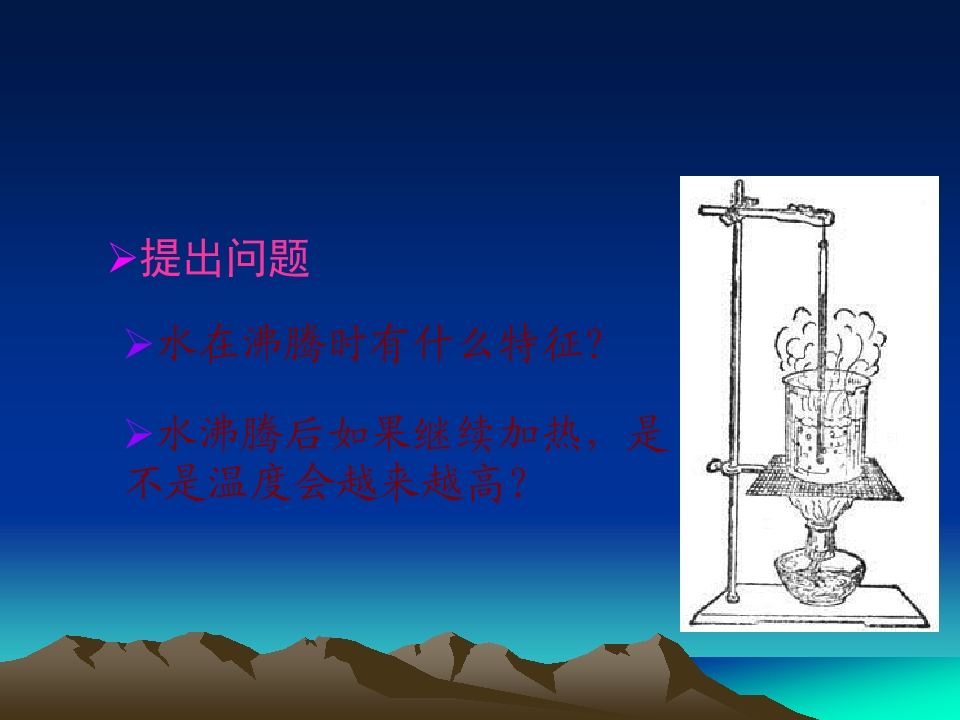 ➢提出问题

➢水在沸腾时有什么特征?

➢水沸腾后如果继续加热，是不是温度会越来越高?